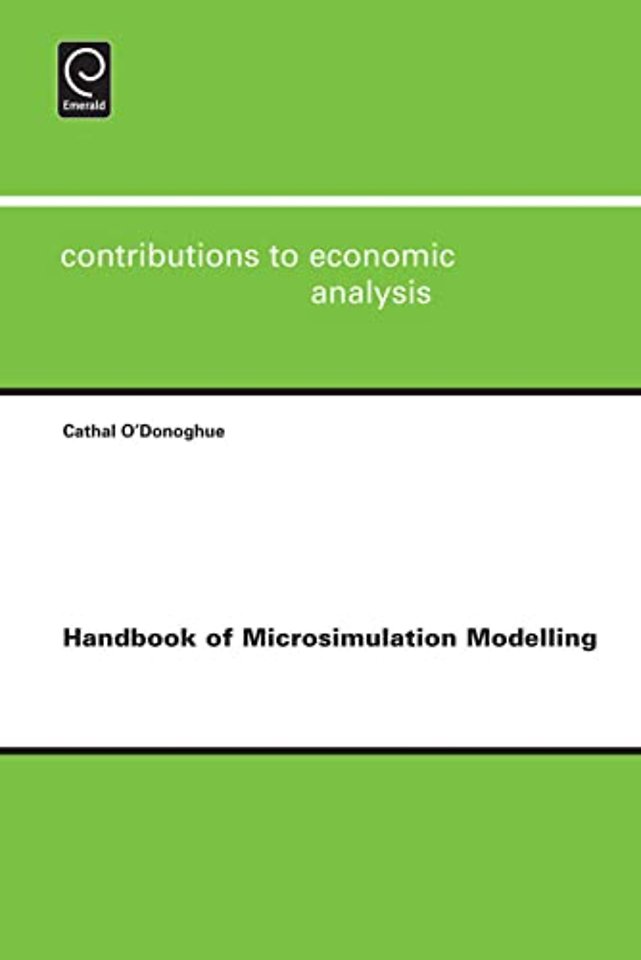 Emerald

contributions to economic analysis

Cathal O'Donoghue

Handbook of Microsimulation Modelling